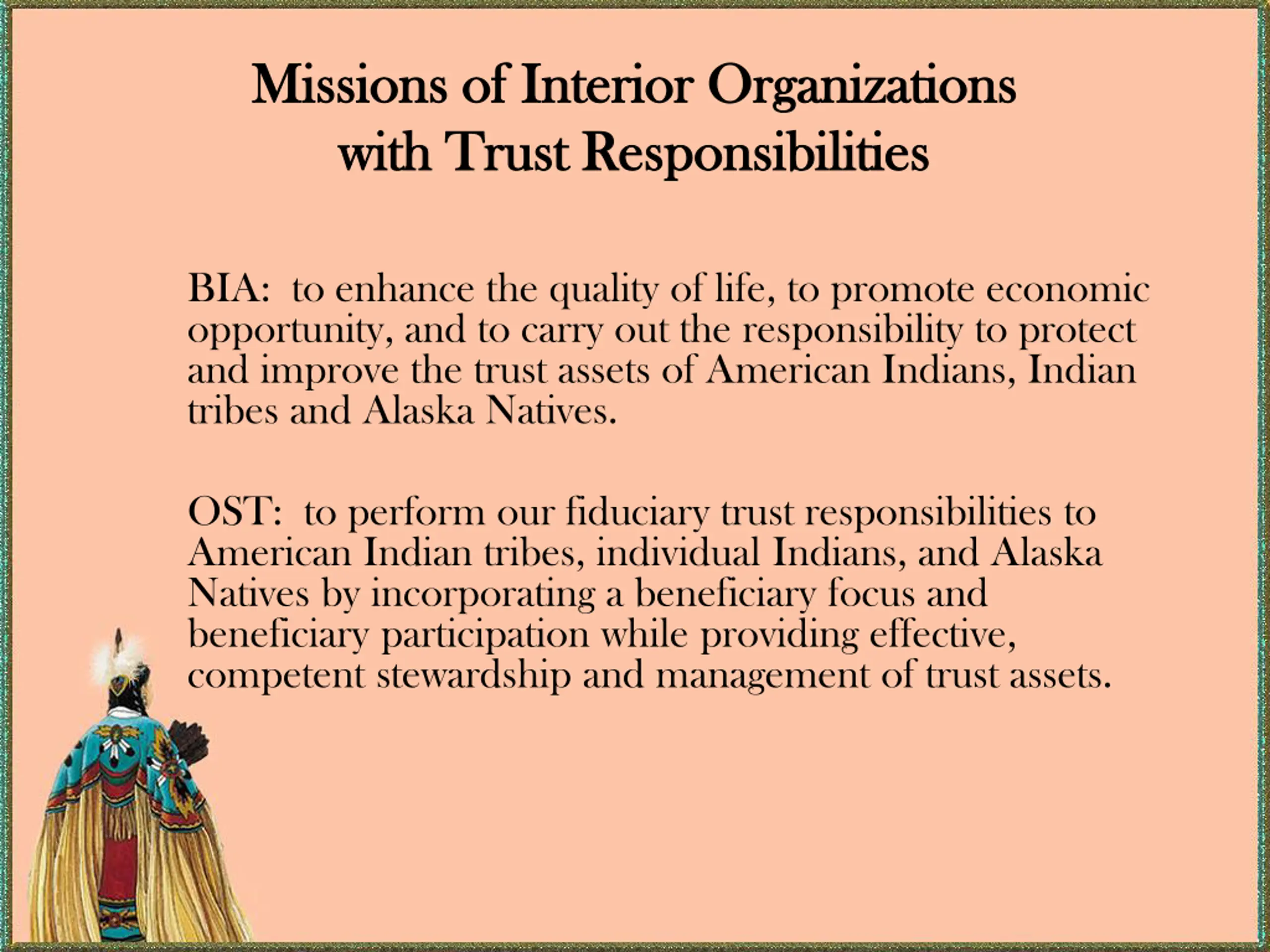 Missions of Interior Organizations with Trust Responsibilities

BIA: to enhance the quality of life, to promote economic opportunity, and to carry out the responsibility to protect and improve the trust assets of American Indians, Indian tribes and Alaska Natives.

OST: to perform our fiduciary trust responsibilities to American Indian tribes, individual Indians, and Alaska Natives by incorporating a beneficiary focus and beneficiary participation while providing effective, competent stewardship and management of trust assets.